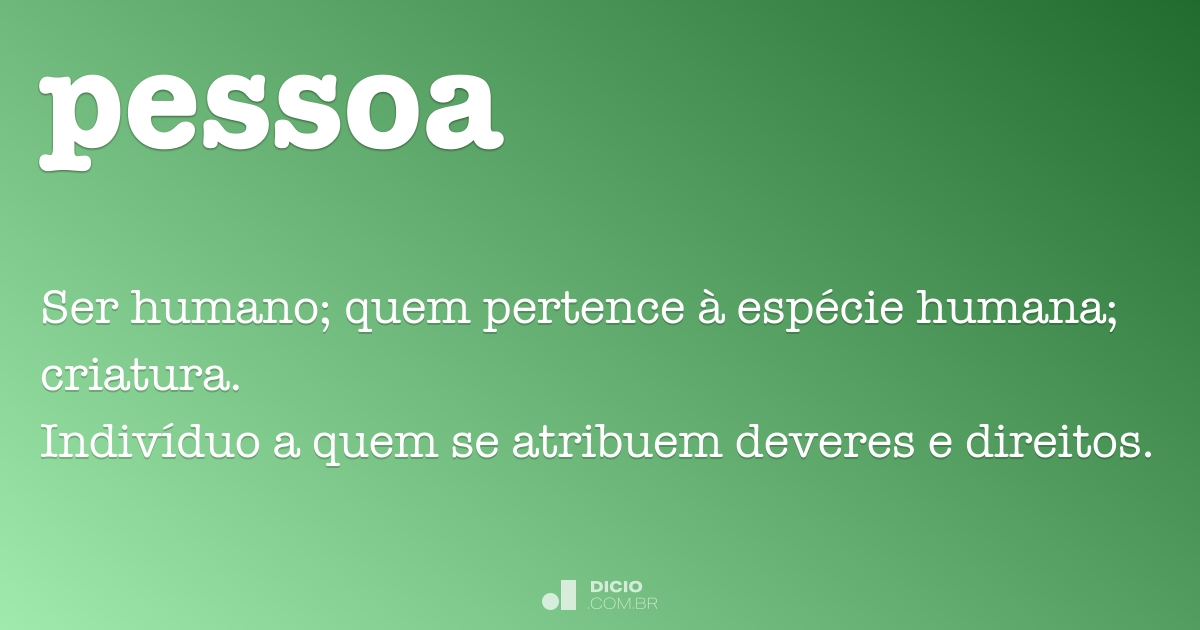 pessoa

Ser humano; quem pertence à espécie humana; criatura.
Indivíduo a quem se atribuem deveres e direitos.

DICIO
.COM.BR